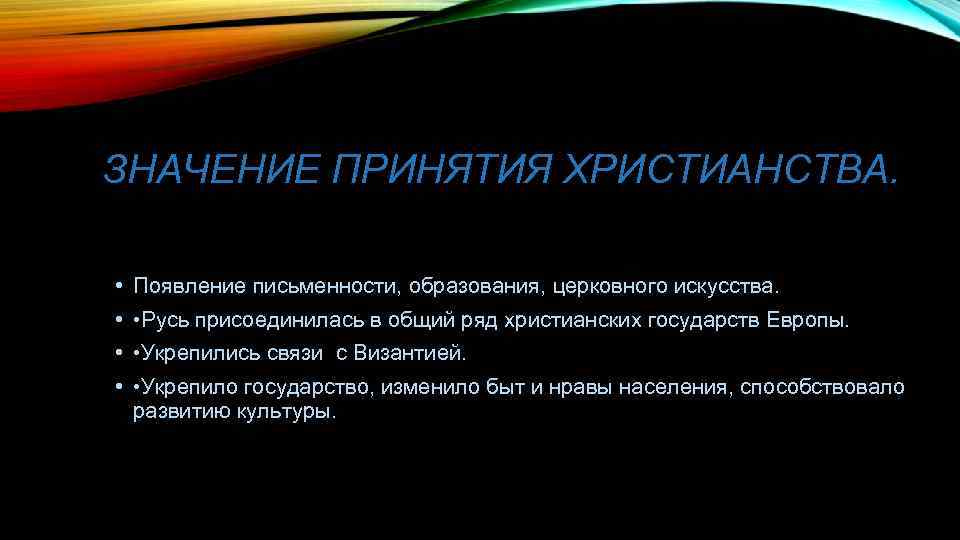 ЗНАЧЕНИЕ ПРИНЯТИЯ ХРИСТИАНСТВА.

• Появление письменности, образования, церковного искусства.
• •Русь присоединилась в общий ряд христианских государств Европы.
• •Укрепились связи с Византией.
• •Укрепило государство, изменило быт и нравы населения, способствовало развитию культуры.